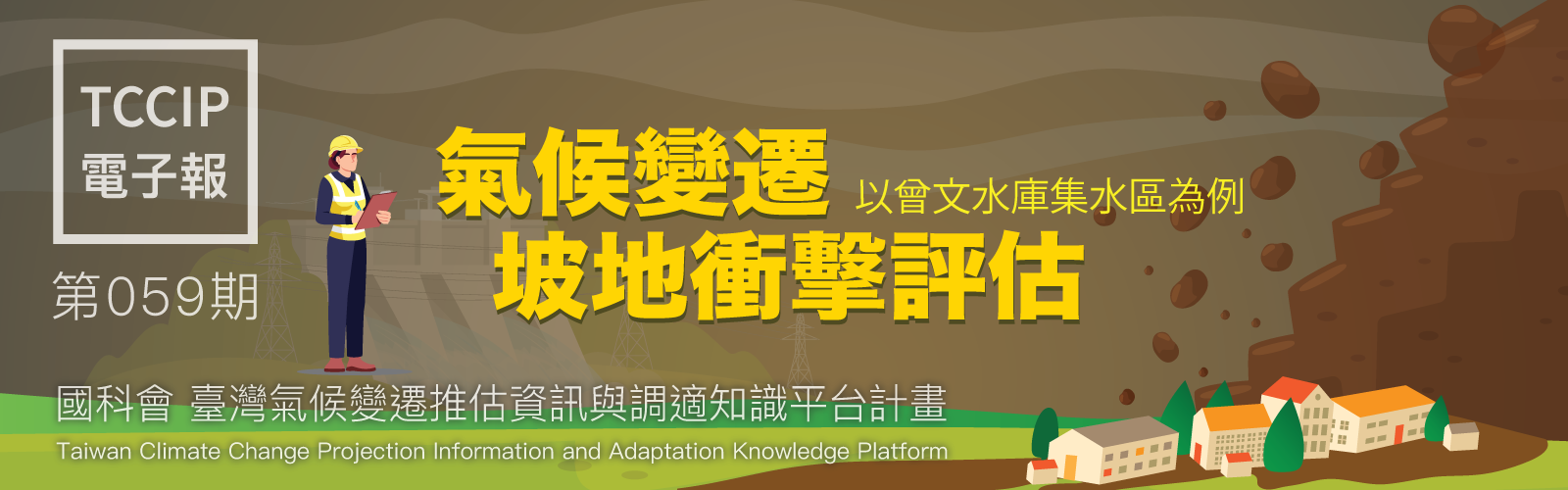 TCCIP
電子報

第059期

氣候變遷
坡地衝擊評估

以曾文水庫集水區為例

國科會 臺灣氣候變遷推估資訊與調適知識平台計畫
Taiwan Climate Change Projection Information and Adaptation Knowledge Platform